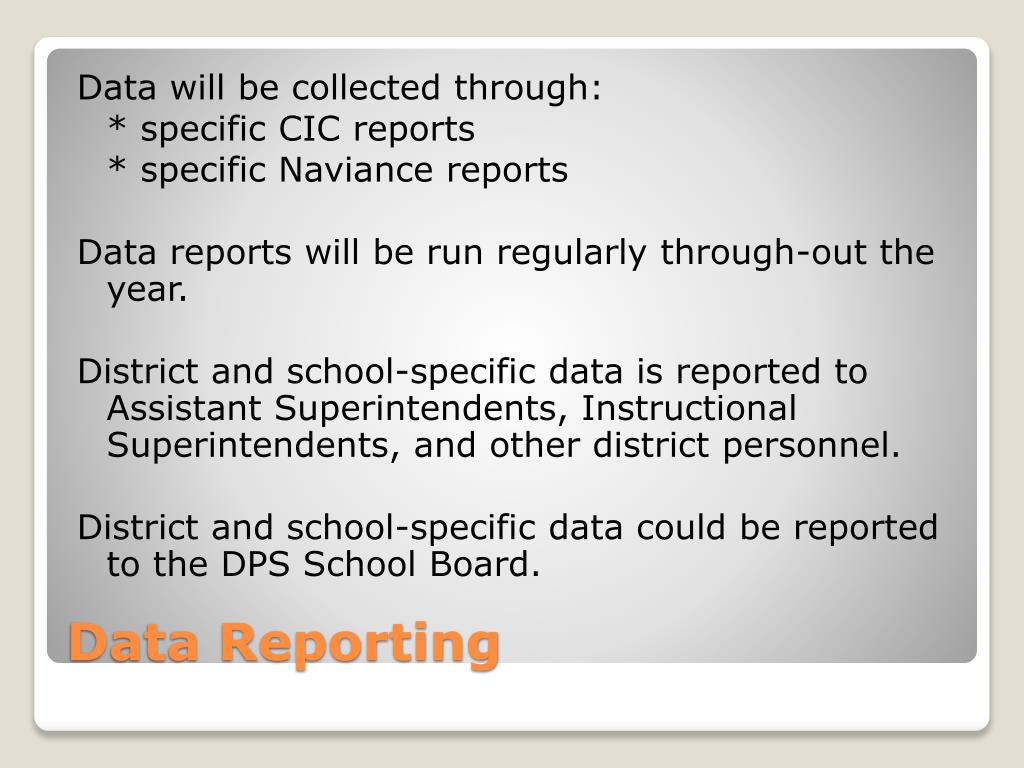 Data will be collected through:
* specific CIC reports
* specific Naviance reports

Data reports will be run regularly through-out the year.

District and school-specific data is reported to Assistant Superintendents, Instructional Superintendents, and other district personnel.

District and school-specific data could be reported to the DPS School Board.

Data Reporting